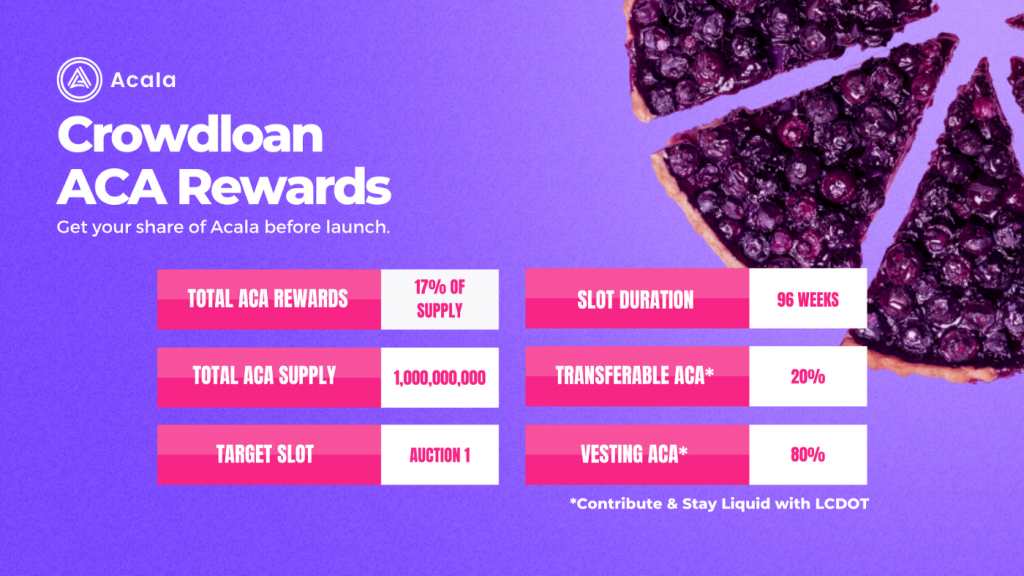 Acala

Crowdloan ACA Rewards

Get your share of Acala before launch.

| TOTAL ACA REWARDS | 17% OF SUPPLY |
|---|---|
| TOTAL ACA SUPPLY | 1,000,000,000 |
| TARGET SLOT | AUCTION 1 |

| SLOT DURATION | 96 WEEKS |
|---|---|
| TRANSFERABLE ACA* | 20% |
| VESTING ACA* | 80% |

*Contribute & Stay Liquid with LCDOT